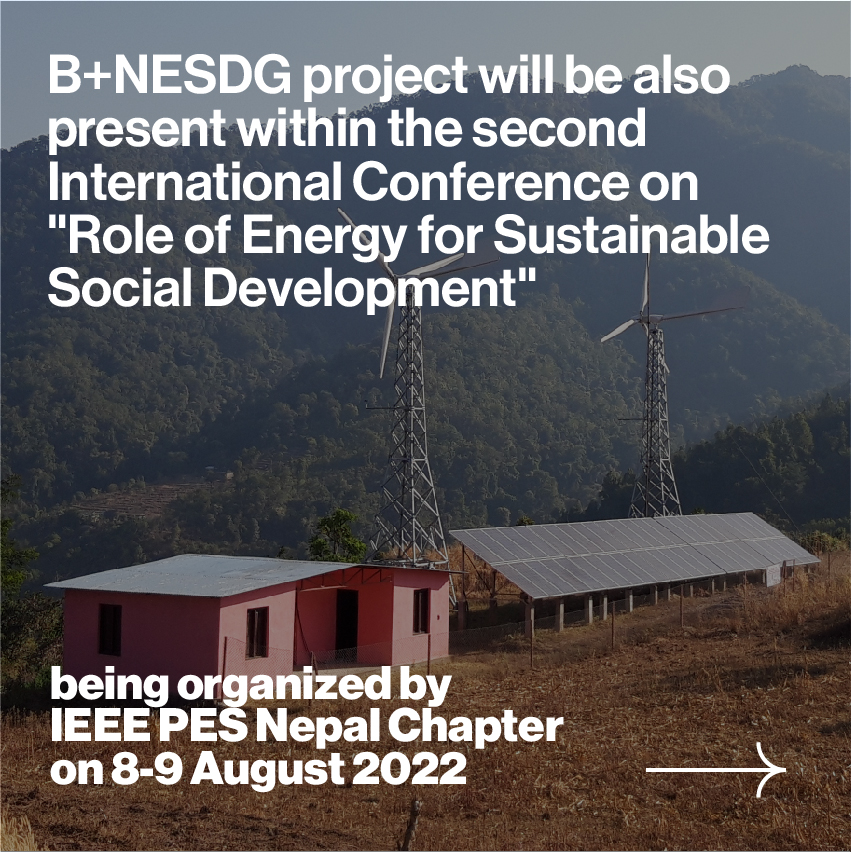 B+NESDG project will be also present within the second International Conference on "Role of Energy for Sustainable Social Development"

being organized by IEEE PES Nepal Chapter on 8-9 August 2022